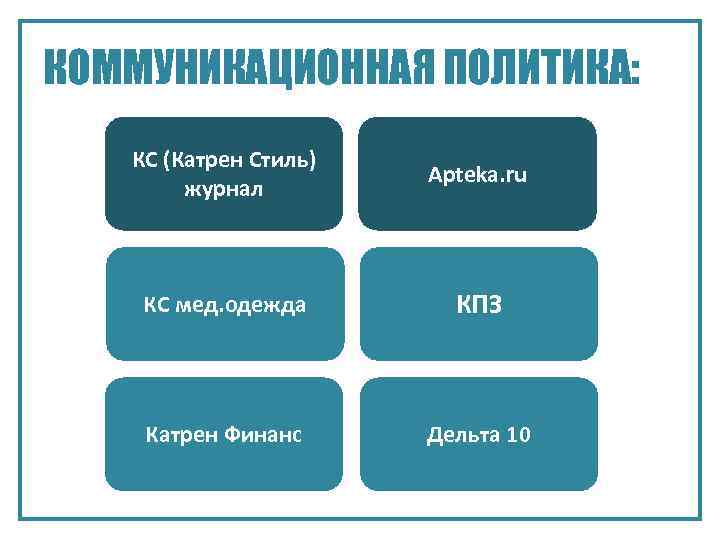 КОММУНИКАЦИОННАЯ ПОЛИТИКА:

КС (Катрен Стиль) журнал

Apteka.ru

КС мед.одежда

КПЗ

Катрен Финанс

Дельта 10